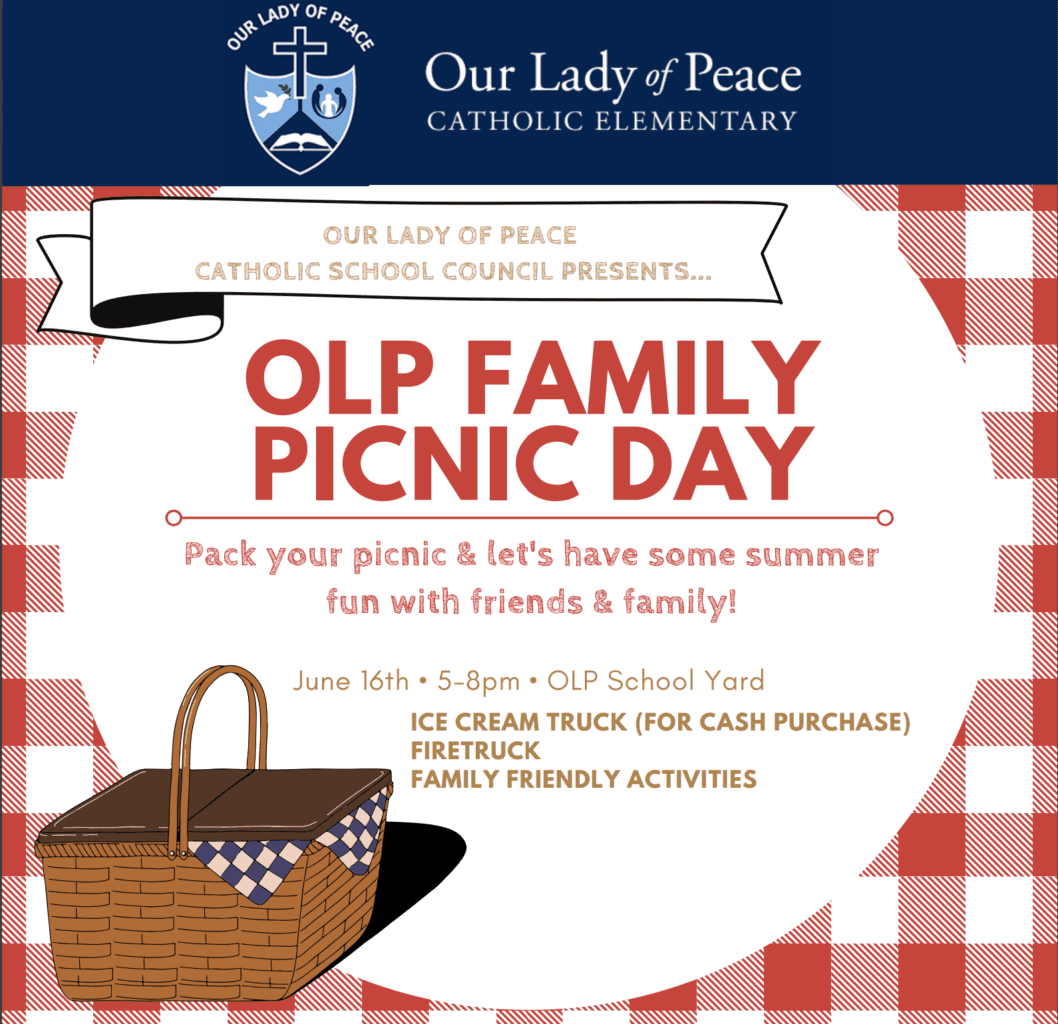 OUR LADY OF PEACE

Our Lady of Peace
CATHOLIC ELEMENTARY

OUR LADY OF PEACE
CATHOLIC SCHOOL COUNCIL PRESENTS...

OLP FAMILY PICNIC DAY

Pack your picnic & let's have some summer fun with friends & family!

June 16th • 5-8pm • OLP School Yard

ICE CREAM TRUCK (FOR CASH PURCHASE)
FIRETRUCK
FAMILY FRIENDLY ACTIVITIES